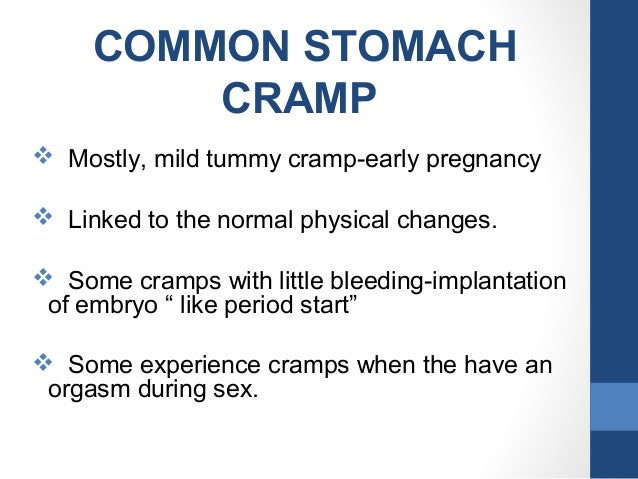 COMMON STOMACH CRAMP

❖ Mostly, mild tummy cramp-early pregnancy

❖ Linked to the normal physical changes.

❖ Some cramps with little bleeding-implantation of embryo “ like period start”

❖ Some experience cramps when the have an orgasm during sex.